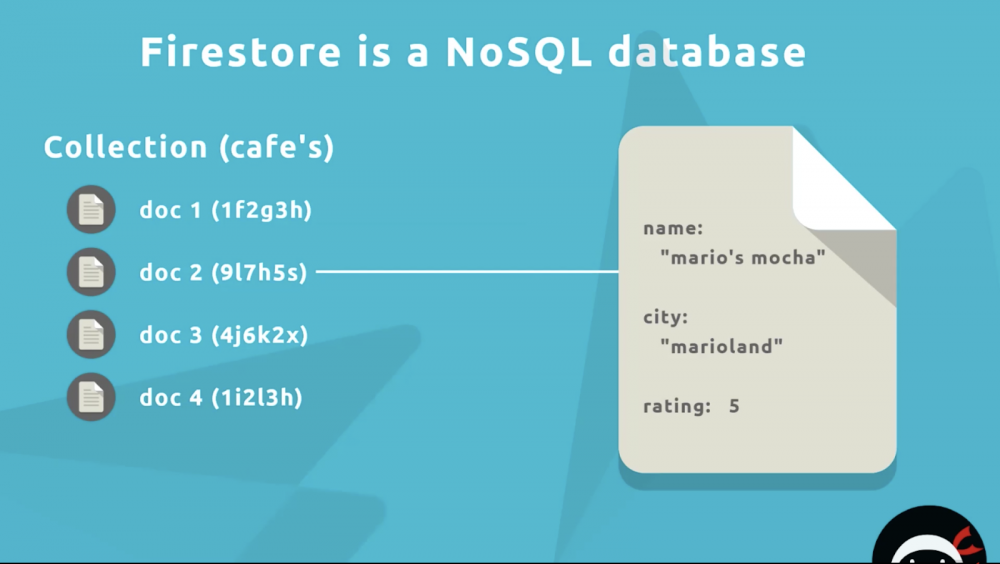 Firestore is a NoSQL database

Collection (cafe's)

doc 1 (1f2g3h)

doc 2 (9l7h5s)

doc 3 (4j6k2x)

doc 4 (1i2l3h)

name:
"mario's mocha"

city:
"marioland"

rating: 5